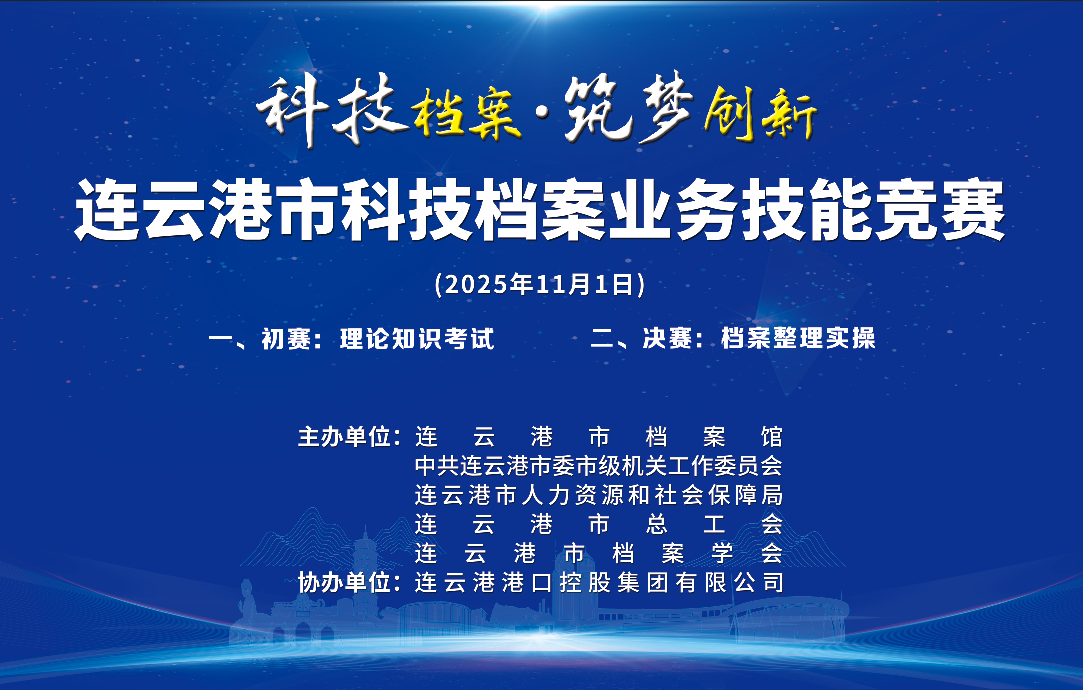 科技档案·筑梦创新

连云港市科技档案业务技能竞赛

(2025年11月1日)

一、初赛：理论知识考试　　二、决赛：档案整理实操

主办单位：连云港市档案馆
中共连云港市委市级机关工作委员会
连云港市人力资源和社会保障局
连云港市总工会
连云港市档案学会
协办单位：连云港港口控股集团有限公司